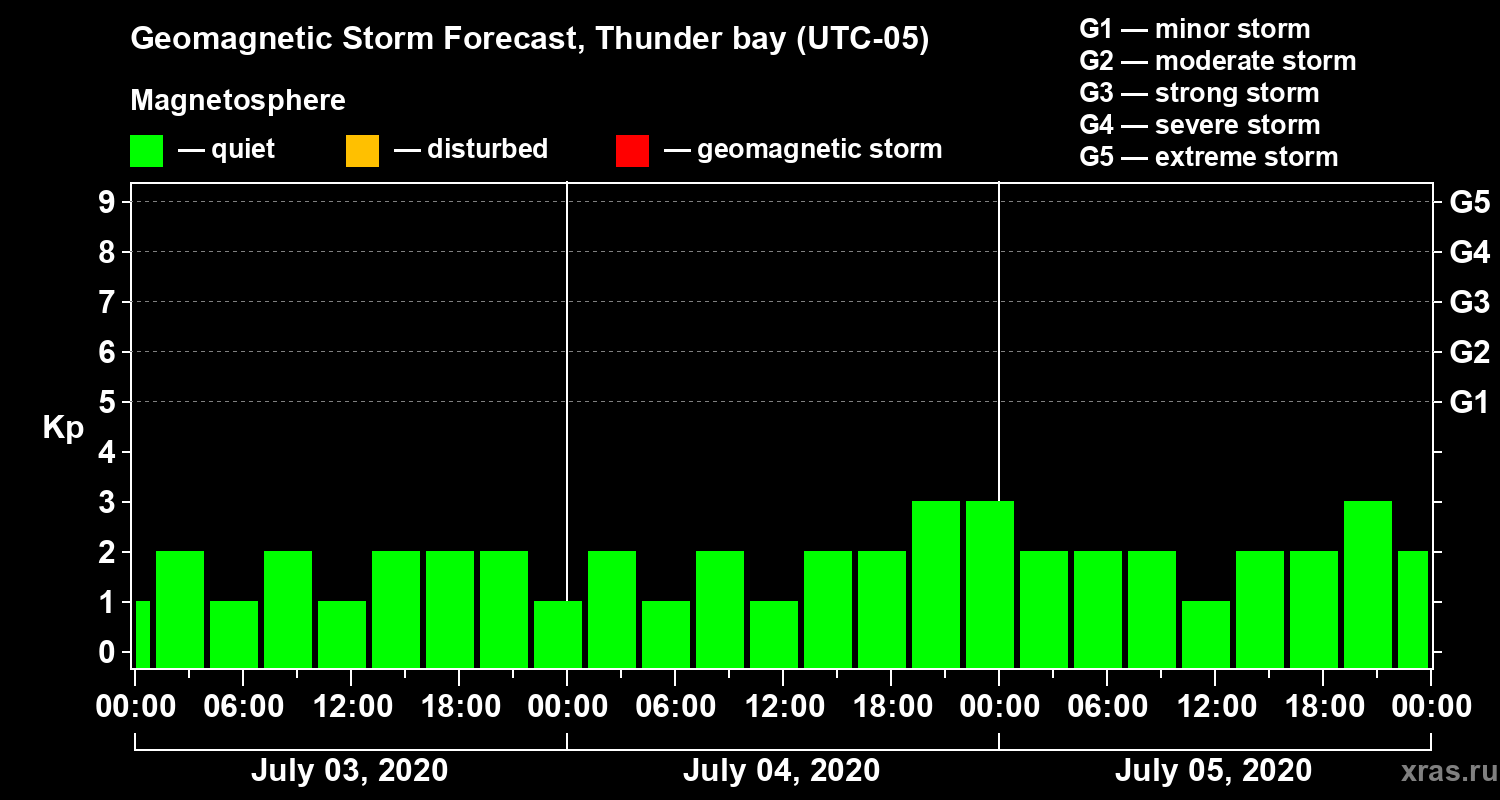 Geomagnetic Storm Forecast, Thunder bay (UTC-05)

Magnetosphere

— quiet — disturbed — geomagnetic storm

G1 — minor storm
G2 — moderate storm
G3 — strong storm
G4 — severe storm
G5 — extreme storm

Kp

9
8
7
6
5
4
3
2
1
0

G5
G4
G3
G2
G1

00:00 06:00 12:00 18:00 00:00 06:00 12:00 18:00 00:00 06:00 12:00 18:00 00:00

July 03, 2020

July 04, 2020

July 05, 2020

xras.ru